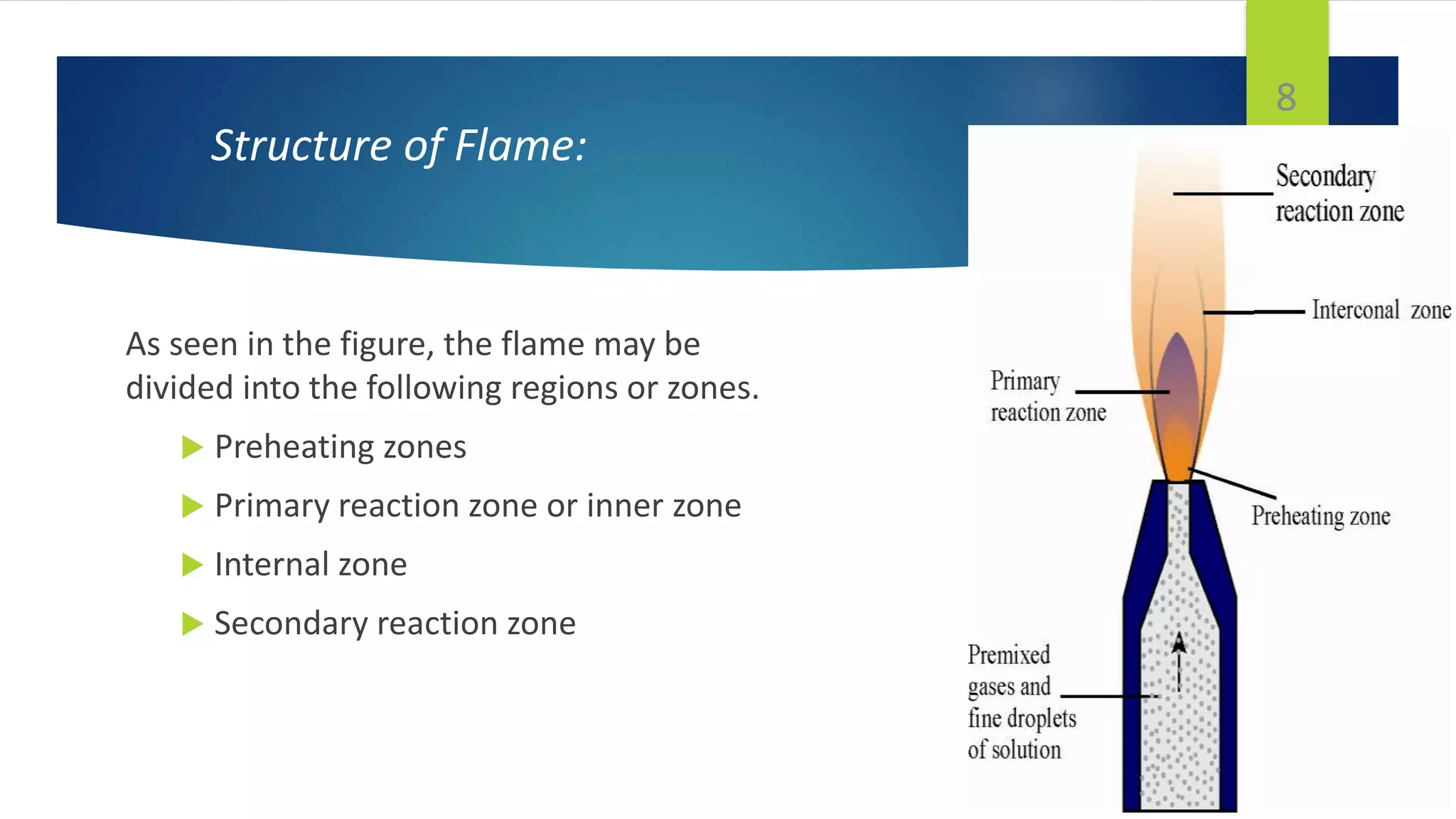 8

Structure of Flame:

As seen in the figure, the flame may be divided into the following regions or zones.

Preheating zones

Primary reaction zone or inner zone

Internal zone

Secondary reaction zone

Secondary reaction zone

Interconal zone

Primary reaction zone

Preheating zone

Premixed gases and fine droplets of solution